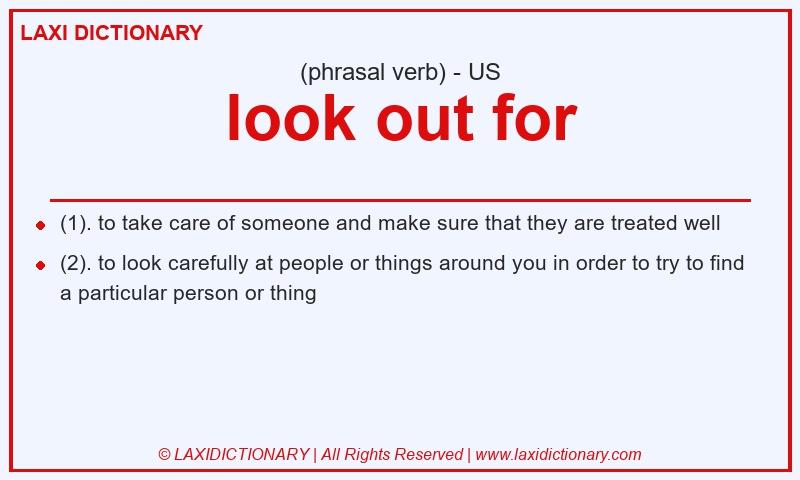 LAXI DICTIONARY

(phrasal verb) - US

look out for

- (1). to take care of someone and make sure that they are treated well
- (2). to look carefully at people or things around you in order to try to find a particular person or thing

© LAXIDICTIONARY | All Rights Reserved | www.laxidictionary.com